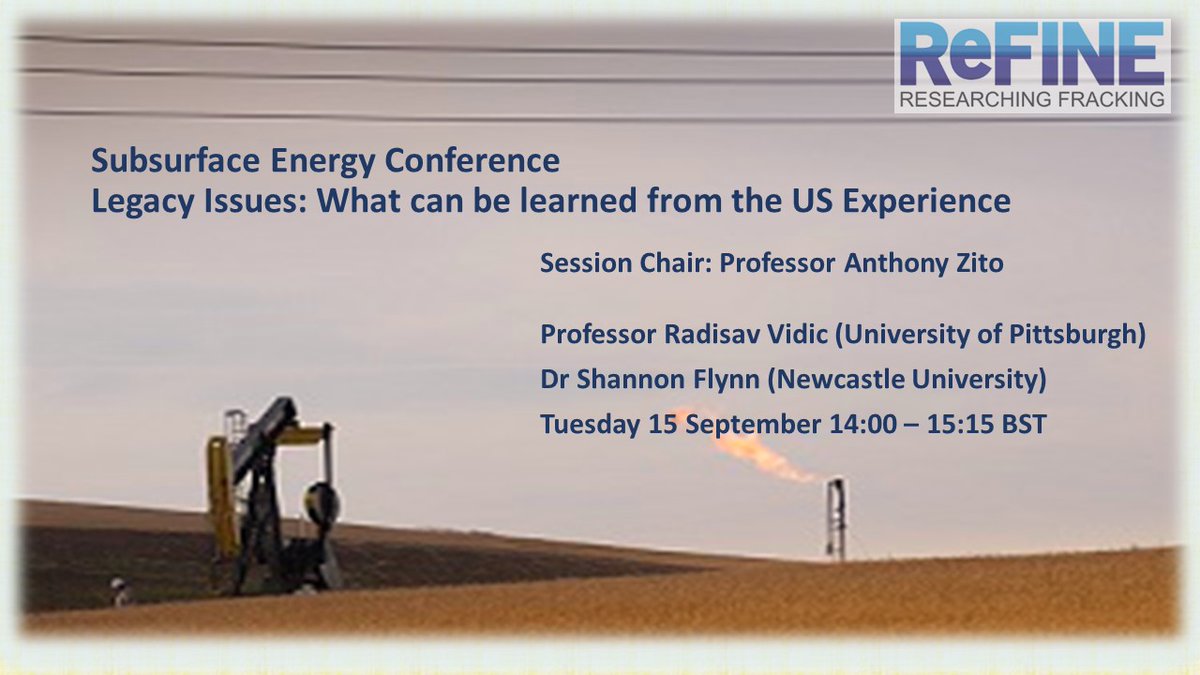 ReFINE
RESEARCHING FRACKING

Subsurface Energy Conference
Legacy Issues: What can be learned from the US Experience

Session Chair: Professor Anthony Zito

Professor Radisav Vidic (University of Pittsburgh)
Dr Shannon Flynn (Newcastle University)
Tuesday 15 September 14:00 – 15:15 BST